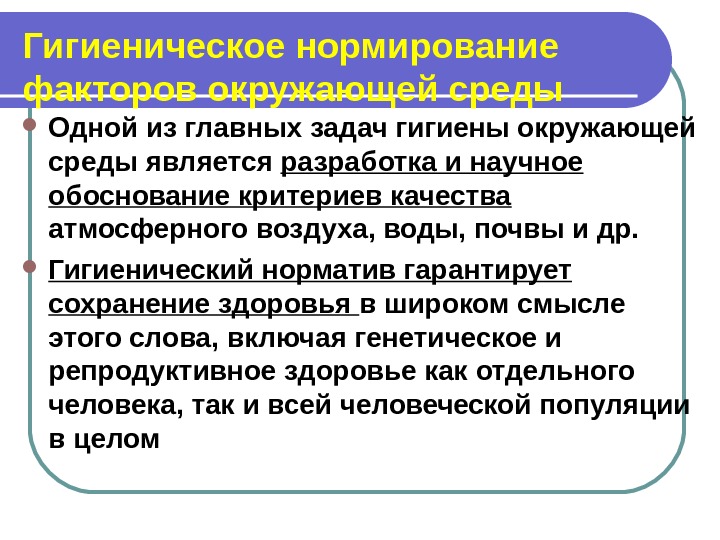 Гигиеническое нормирование факторов окружающей среды

Одной из главных задач гигиены окружающей среды является разработка и научное обоснование критериев качества атмосферного воздуха, воды, почвы и др.

Гигиенический норматив гарантирует сохранение здоровья в широком смысле этого слова, включая генетическое и репродуктивное здоровье как отдельного человека, так и всей человеческой популяции в целом